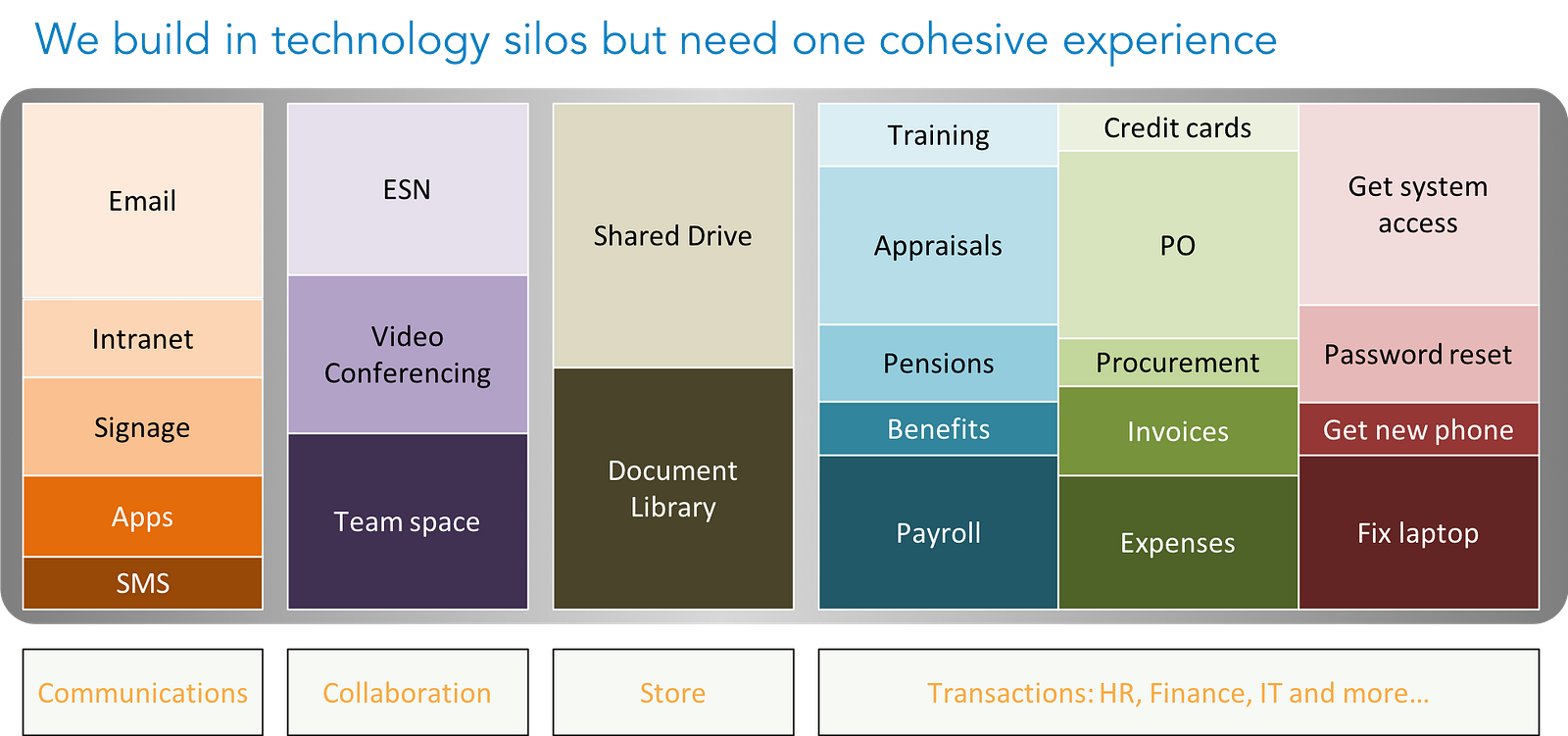 We build in technology silos but need one cohesive experience

Email

Intranet

Signage

Apps

SMS

ESN

Video Conferencing

Team space

Shared Drive

Document Library

Training

Appraisals

Pensions

Benefits

Payroll

Credit cards

PO

Procurement

Invoices

Expenses

Get system access

Password reset

Get new phone

Fix laptop

Communications

Collaboration

Store

Transactions: HR, Finance, IT and more…